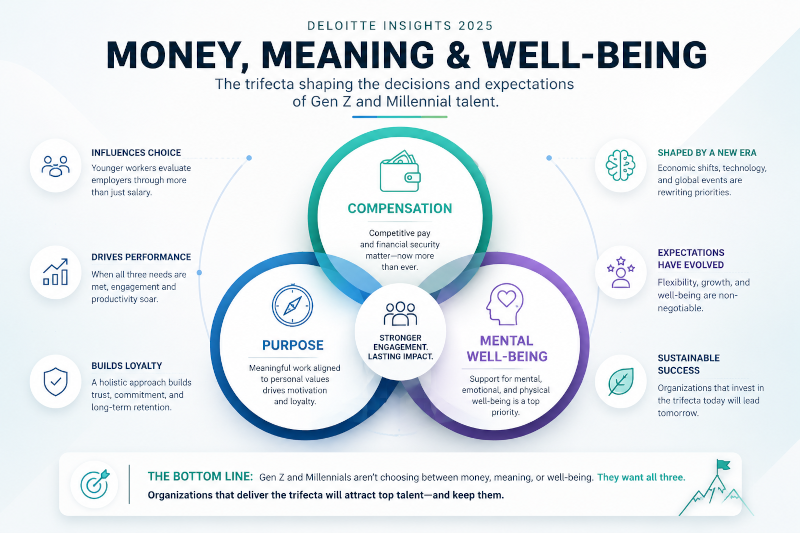 DELOITTE INSIGHTS 2025

MONEY, MEANING & WELL-BEING

The trifecta shaping the decisions and expectations of Gen Z and Millennial talent.

INFLUENCES CHOICE
Younger workers evaluate employers through more than just salary.

DRIVES PERFORMANCE
When all three needs are met, engagement and productivity soar.

BUILDS LOYALTY
A holistic approach builds trust, commitment, and long-term retention.

COMPENSATION
Competitive pay and financial security matter—now more than ever.

PURPOSE
Meaningful work aligned to personal values drives motivation and loyalty.

STRONGER ENGAGEMENT. LASTING IMPACT.

MENTAL WELL-BEING
Support for mental, emotional, and physical well-being is a top priority.

SHAPED BY A NEW ERA
Economic shifts, technology, and global events are rewriting priorities.

EXPECTATIONS HAVE EVOLVED
Flexibility, growth, and well-being are non-negotiable.

SUSTAINABLE SUCCESS
Organizations that invest in the trifecta today will lead tomorrow.

THE BOTTOM LINE: Gen Z and Millennials aren't choosing between money, meaning, or well-being. They want all three.
Organizations that deliver the trifecta will attract top talent—and keep them.